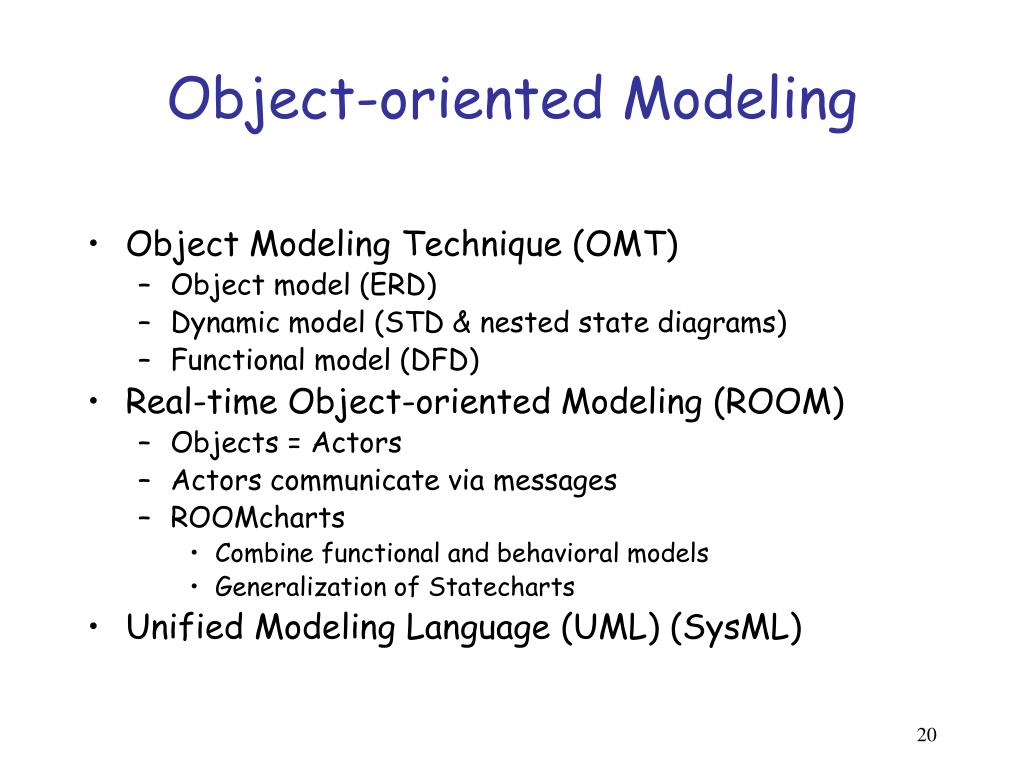 Object-oriented Modeling

• Object Modeling Technique (OMT)
  – Object model (ERD)
  – Dynamic model (STD & nested state diagrams)
  – Functional model (DFD)
• Real-time Object-oriented Modeling (ROOM)
  – Objects = Actors
  – Actors communicate via messages
  – ROOMcharts
    • Combine functional and behavioral models
    • Generalization of Statecharts
• Unified Modeling Language (UML) (SysML)

20